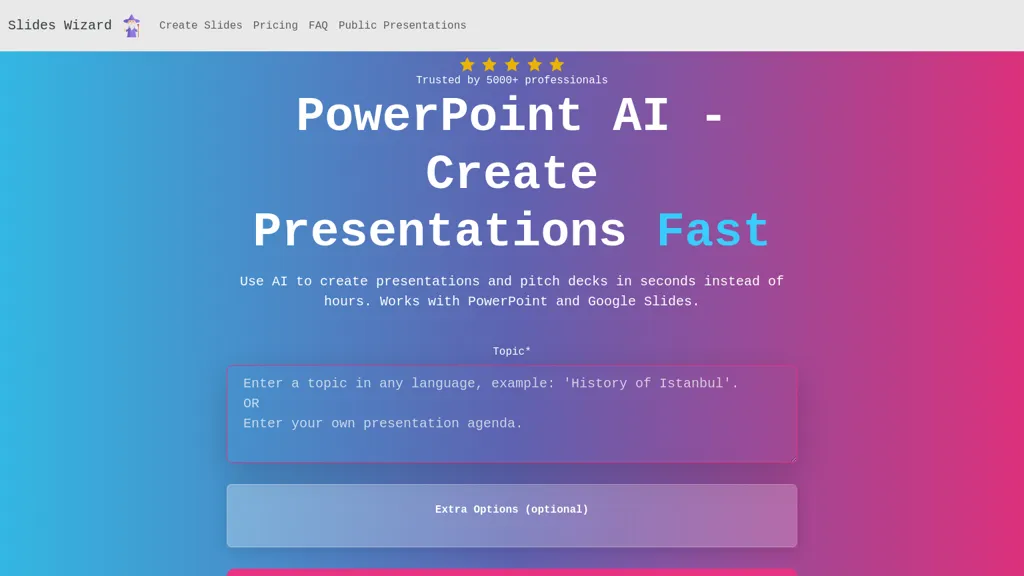 Slides Wizard Create Slides Pricing FAQ Public Presentations

Trusted by 5000+ professionals

PowerPoint AI - Create Presentations Fast

Use AI to create presentations and pitch decks in seconds instead of hours. Works with PowerPoint and Google Slides.

Topic*

Enter a topic in any language, example: 'History of Istanbul'.
OR
Enter your own presentation agenda.

Extra Options (optional)